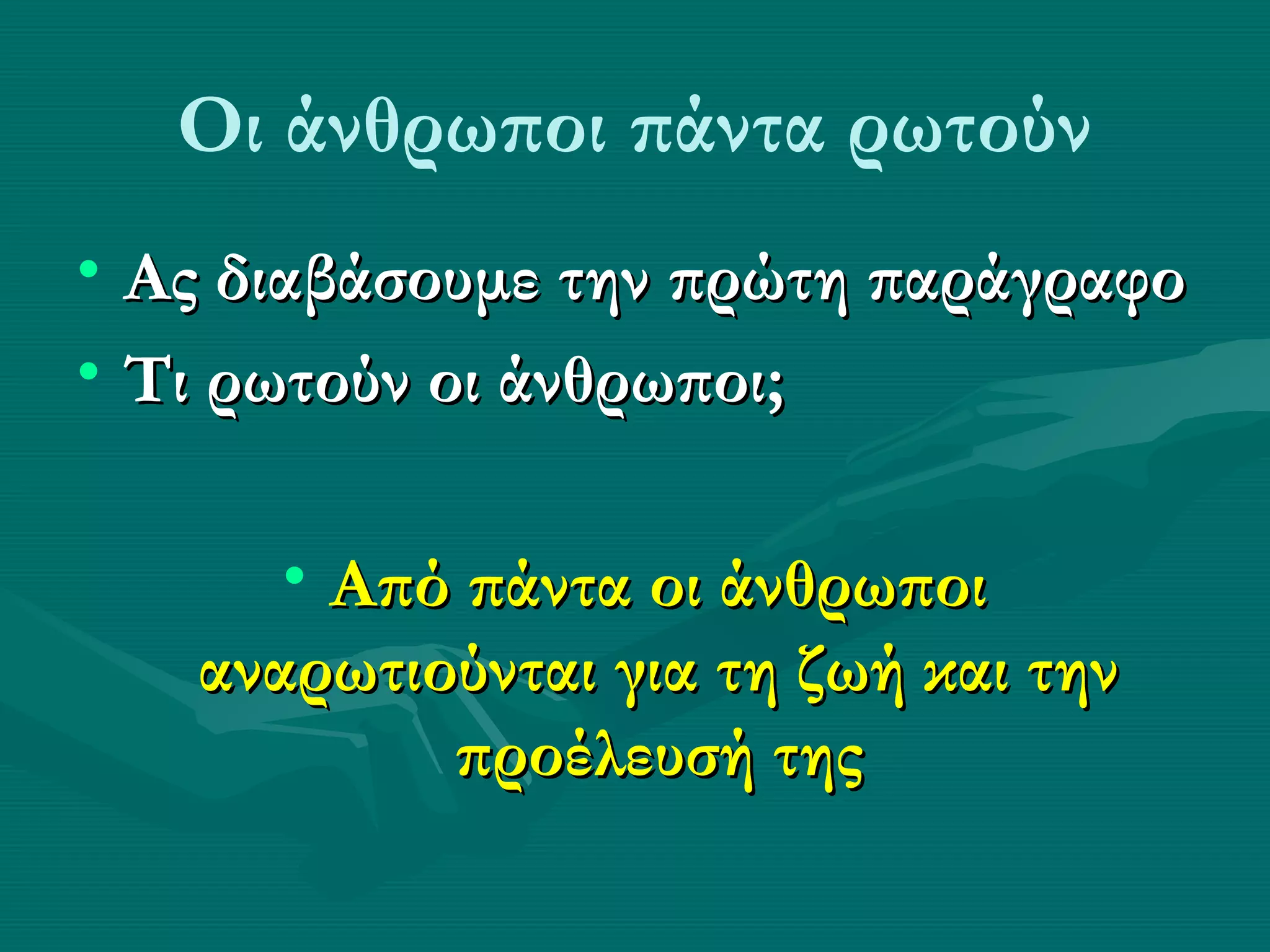 Οι άνθρωποι πάντα ρωτούν

• Ας διαβάσουμε την πρώτη παράγραφο
• Τι ρωτούν οι άνθρωποι;

• Από πάντα οι άνθρωποι αναρωτιούνται για τη ζωή και την προέλευσή της